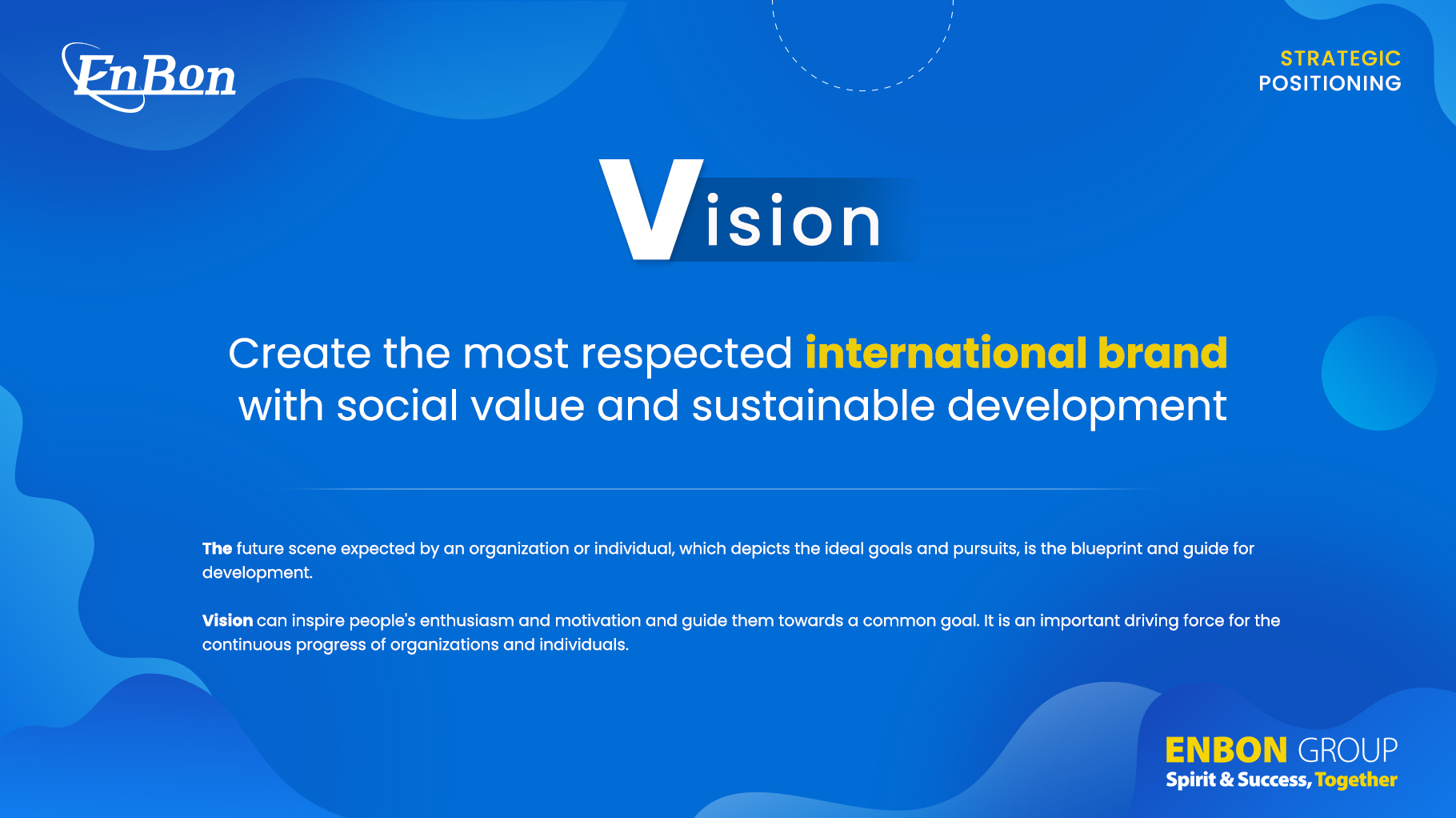 EnBon

STRATEGIC
POSITIONING

Vision

Create the most respected international brand with social value and sustainable development

The future scene expected by an organization or individual, which depicts the ideal goals and pursuits, is the blueprint and guide for development.

Vision can inspire people's enthusiasm and motivation and guide them towards a common goal. It is an important driving force for the continuous progress of organizations and individuals.

ENBON GROUP
Spirit & Success, Together